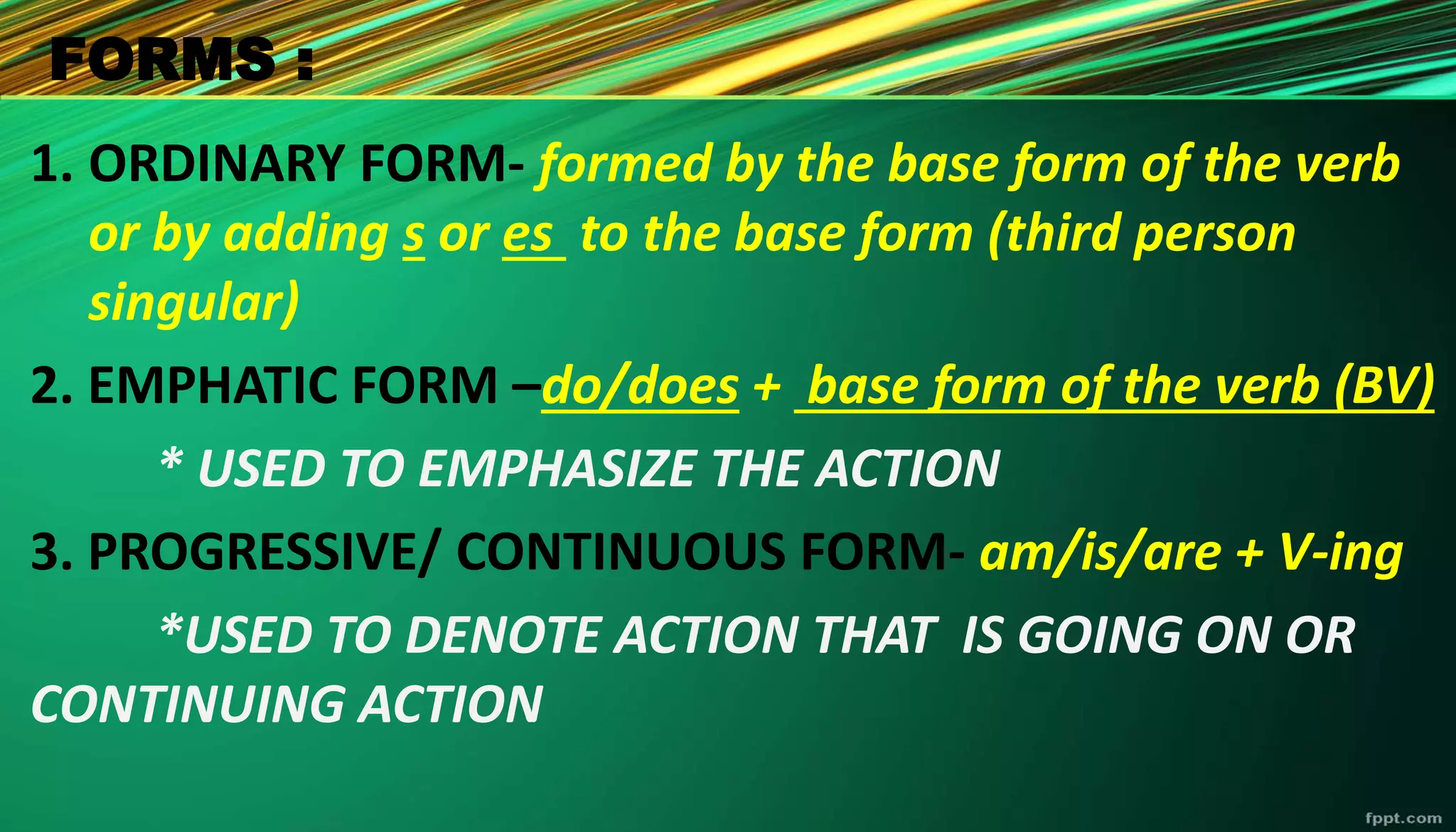 FORMS :

1. ORDINARY FORM- formed by the base form of the verb or by adding s or es to the base form (third person singular)

2. EMPHATIC FORM –do/does + base form of the verb (BV)

* USED TO EMPHASIZE THE ACTION

3. PROGRESSIVE/ CONTINUOUS FORM- am/is/are + V-ing

*USED TO DENOTE ACTION THAT IS GOING ON OR CONTINUING ACTION

fppt.com